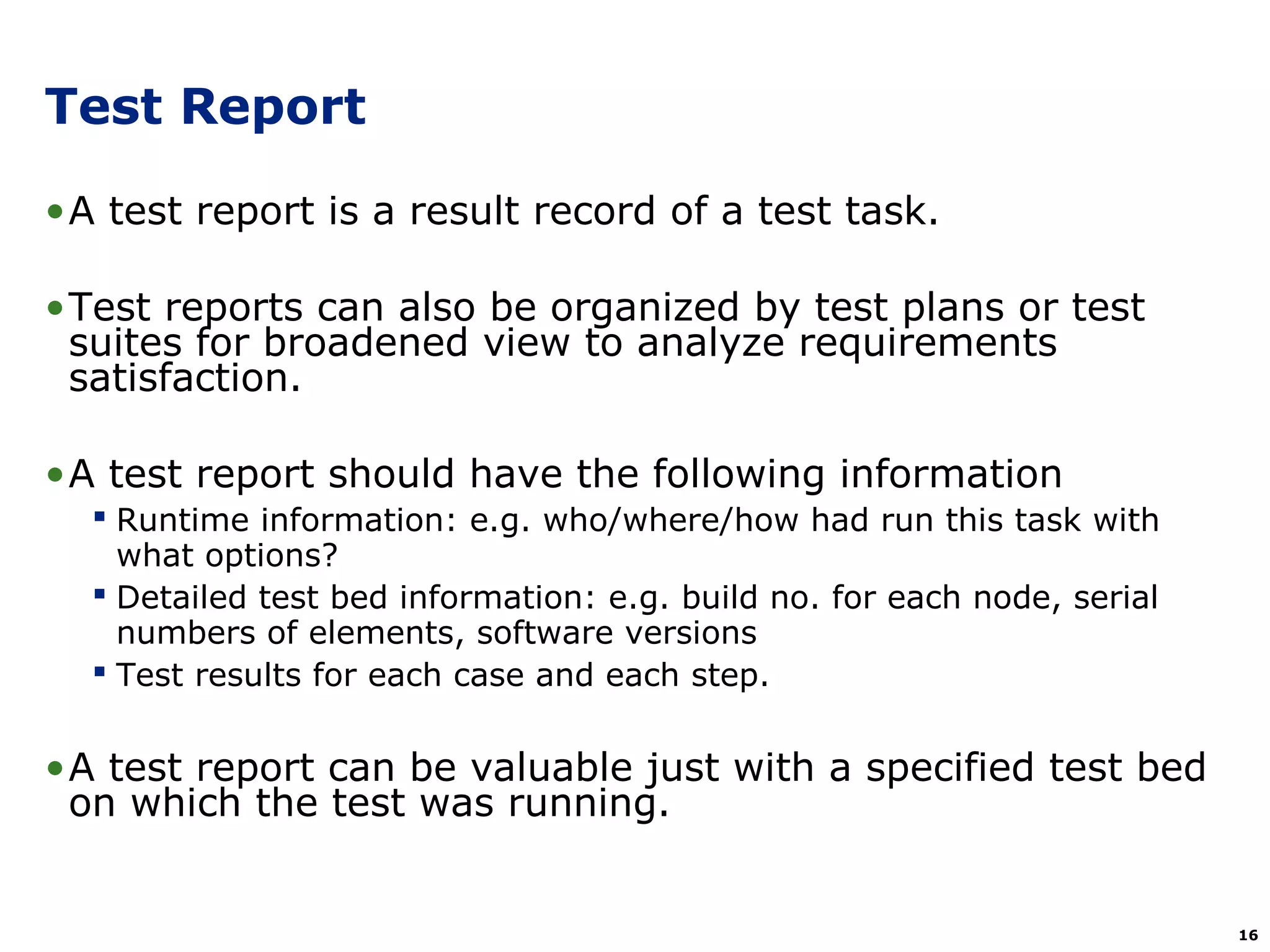 Test Report

• A test report is a result record of a test task.

• Test reports can also be organized by test plans or test suites for broadened view to analyze requirements satisfaction.

• A test report should have the following information

▪ Runtime information: e.g. who/where/how had run this task with what options?

▪ Detailed test bed information: e.g. build no. for each node, serial numbers of elements, software versions

▪ Test results for each case and each step.

• A test report can be valuable just with a specified test bed on which the test was running.

16